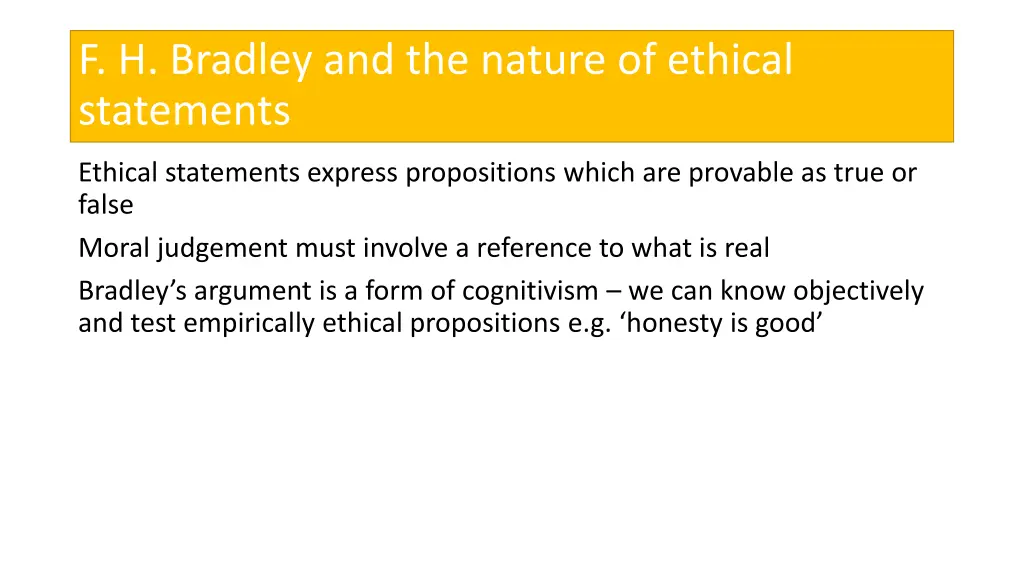 F. H. Bradley and the nature of ethical statements

Ethical statements express propositions which are provable as true or false

Moral judgement must involve a reference to what is real

Bradley's argument is a form of cognitivism – we can know objectively and test empirically ethical propositions e.g. 'honesty is good'